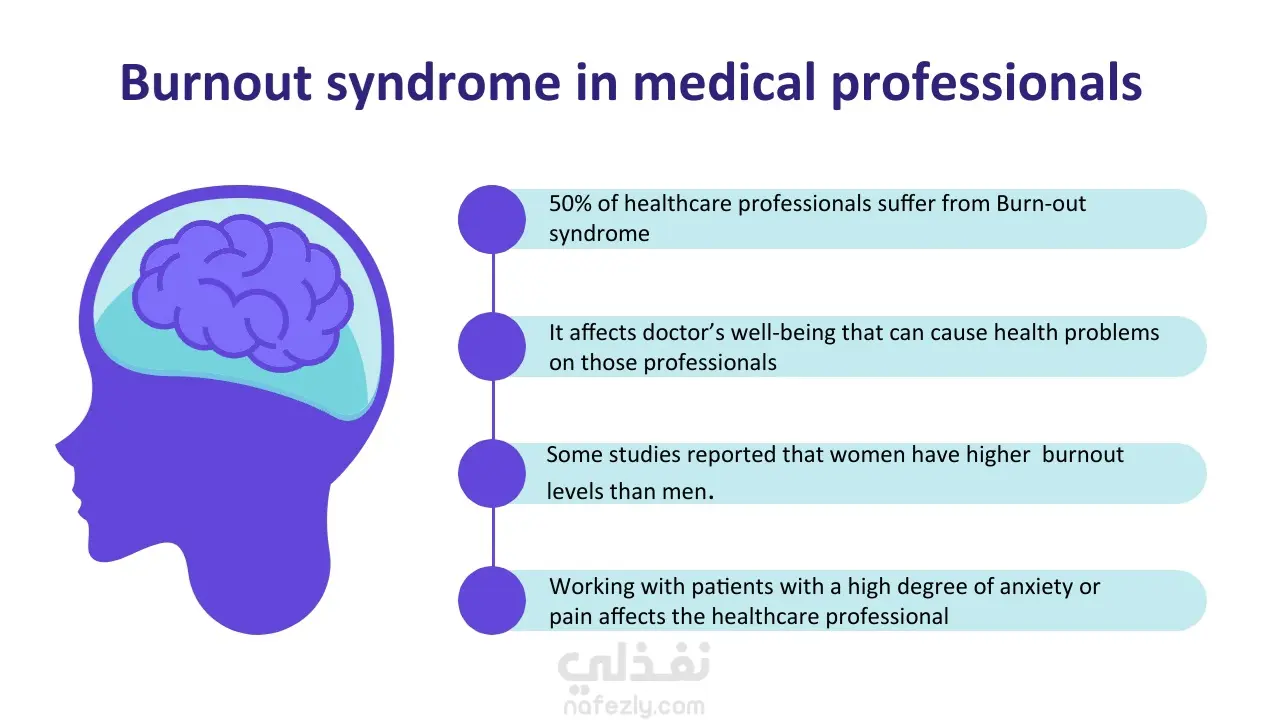 Burnout syndrome in medical professionals

50% of healthcare professionals suffer from Burn-out syndrome

It affects doctor's well-being that can cause health problems on those professionals

Some studies reported that women have higher burnout levels than men.

Working with patients with a high degree of anxiety or pain affects the healthcare professional

نفذلي
nafezly.com